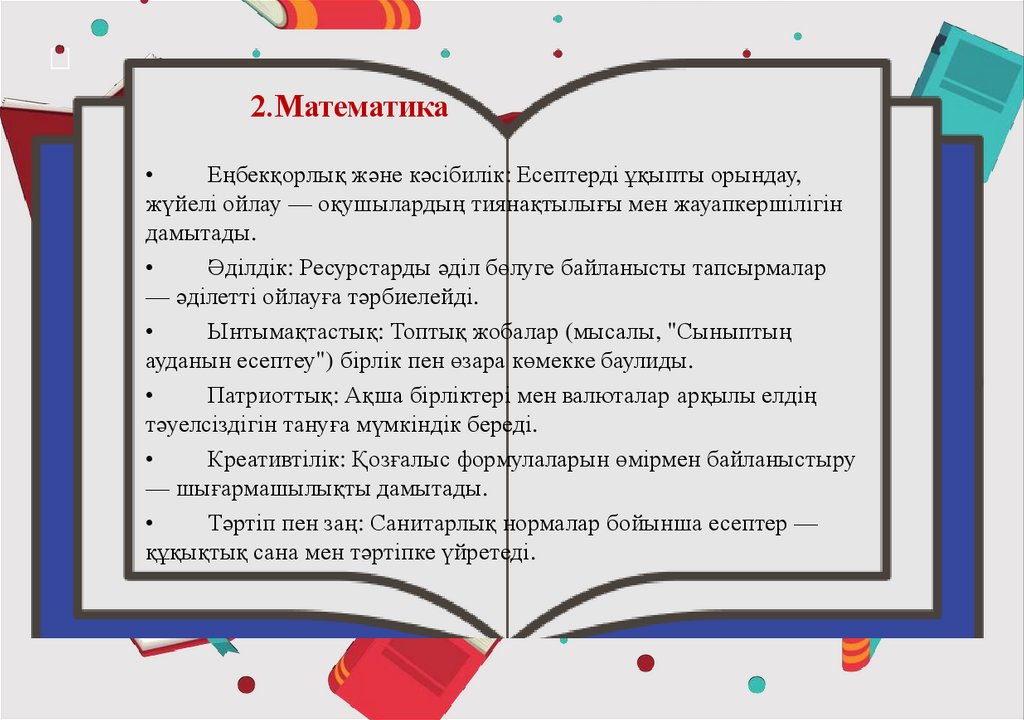 2.Математика

• Еңбекқорлық және кәсібилік: Есептерді ұқыпты орындау, жүйелі ойлау — оқушылардың тиянақтылығы мен жауапкершілігін дамытады.

• Әділдік: Ресурстарды әділ бөлуге байланысты тапсырмалар — әділетті ойлауға тәрбиелейді.

• Ынтымақтастық: Топтық жобалар (мысалы, "Сыныптың ауданын есептеу") бірлік пен өзара көмекке баулиды.

• Патриоттық: Ақша бірліктері мен валюталар арқылы елдің тәуелсіздігін тануға мүмкіндік береді.

• Креативтілік: Қозғалыс формулаларын өмірмен байланыстыру — шығармашылықты дамытады.

• Тәртіп пен заң: Санитарлық нормалар бойынша есептер — құқықтық сана мен тәртіпке үйретеді.